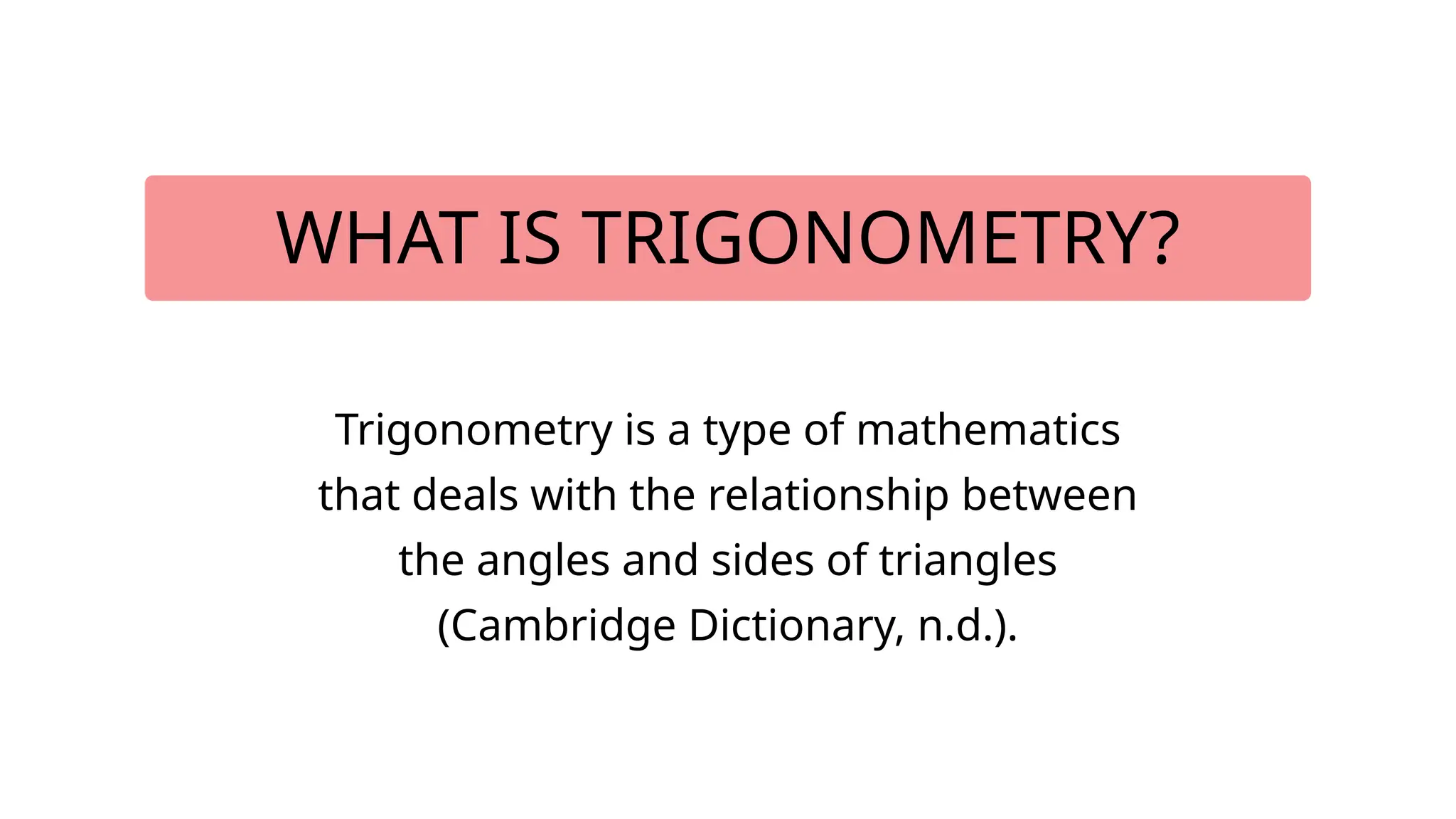 WHAT IS TRIGONOMETRY?

Trigonometry is a type of mathematics that deals with the relationship between the angles and sides of triangles (Cambridge Dictionary, n.d.).